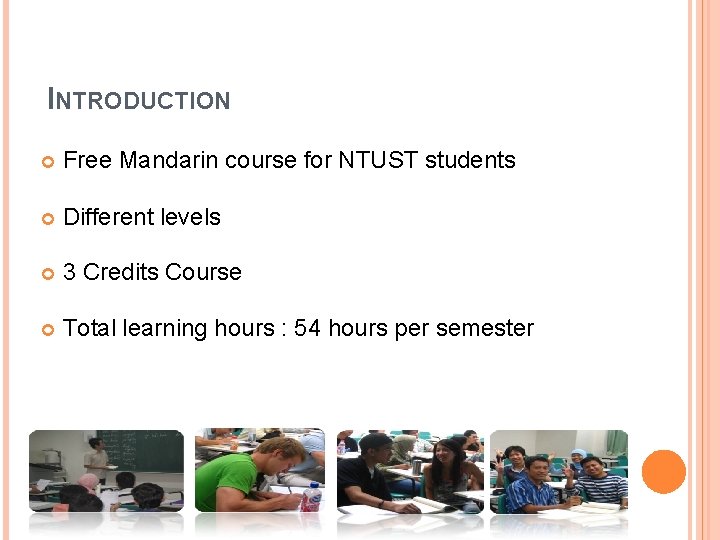 INTRODUCTION

Free Mandarin course for NTUST students

Different levels

3 Credits Course

Total learning hours : 54 hours per semester